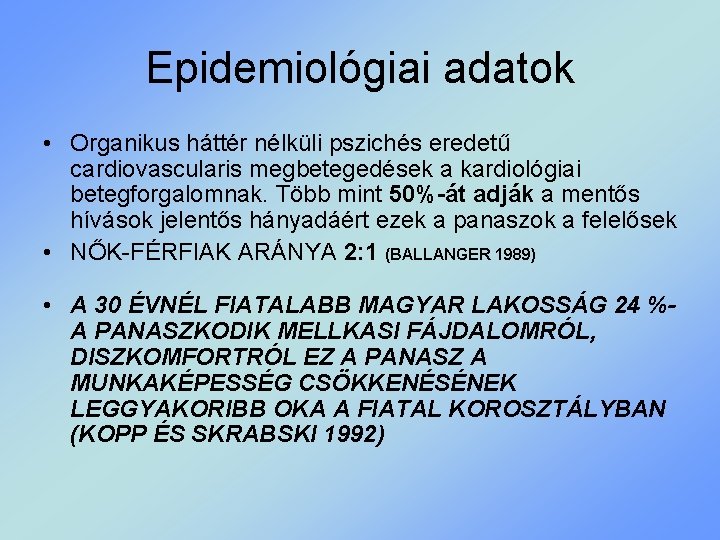 Epidemiológiai adatok

• Organikus háttér nélküli pszichés eredetű cardiovascularis megbetegedések a kardiológiai betegforgalomnak. Több mint 50%-át adják a mentős hívások jelentős hányadáért ezek a panaszok a felelősek

• NŐK-FÉRFIAK ARÁNYA 2:1 (BALLANGER 1989)

• A 30 ÉVNÉL FIATALABB MAGYAR LAKOSSÁG 24 %-A PANASZKODIK MELLKASI FÁJDALOMRÓL, DISZKOMFORTRÓL EZ A PANASZ A MUNKAKÉPESSÉG CSÖKKENÉSÉNEK LEGGYAKORIBB OKA A FIATAL KOROSZTÁLYBAN (KOPP ÉS SKRABSKI 1992)